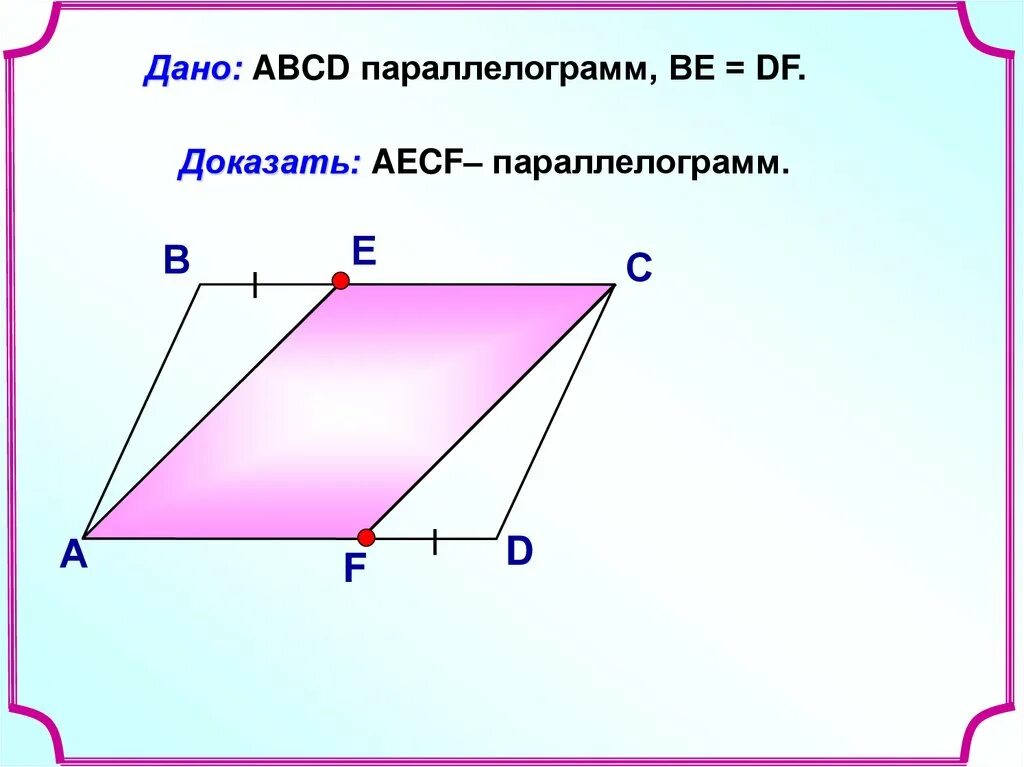 Дано: ABCD параллелограмм, BE = DF.

Доказать: AECF– параллелограмм.

B
E
C
A
F
D